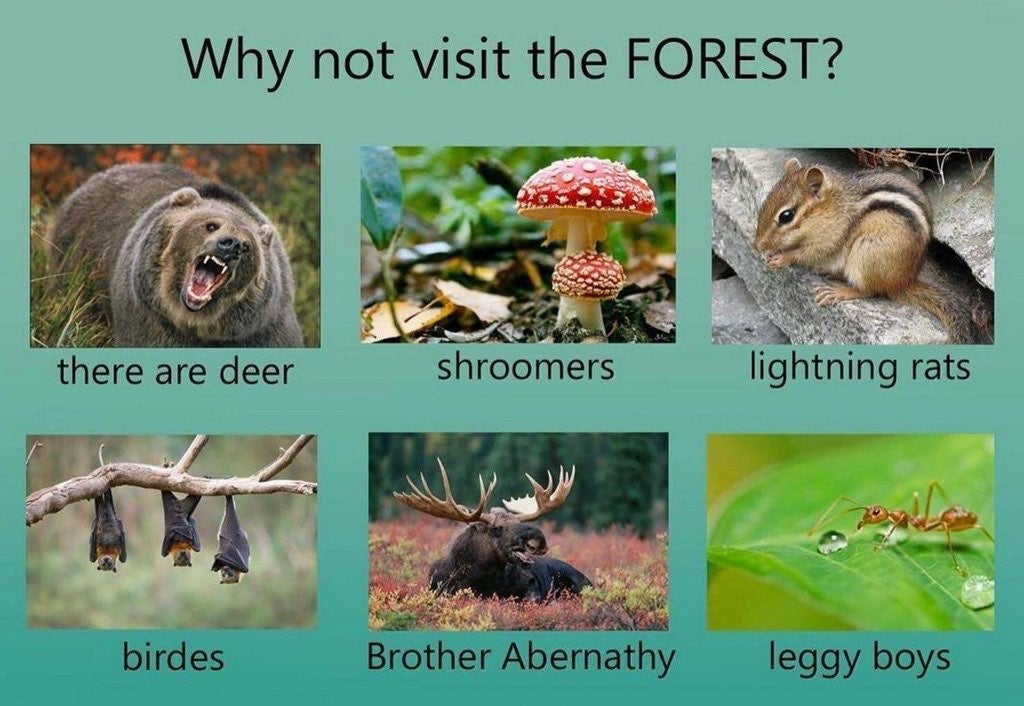 Why not visit the FOREST?

there are deer

shroomers

lightning rats

birdes

Brother Abernathy

leggy boys